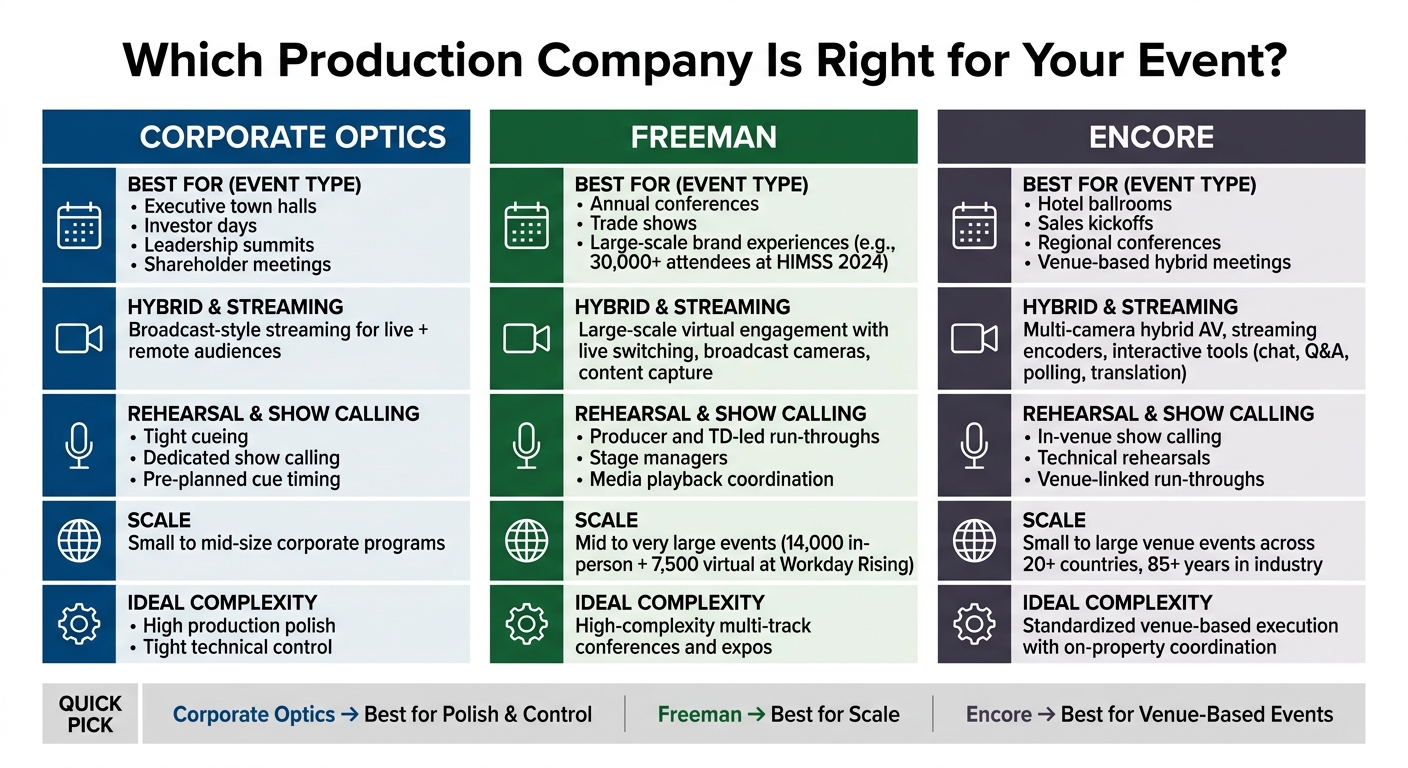 Which Production Company Is Right for Your Event?

CORPORATE OPTICS

BEST FOR (EVENT TYPE)
• Executive town halls
• Investor days
• Leadership summits
• Shareholder meetings

HYBRID & STREAMING
Broadcast-style streaming for live + remote audiences

REHEARSAL & SHOW CALLING
• Tight cueing
• Dedicated show calling
• Pre-planned cue timing

SCALE
Small to mid-size corporate programs

IDEAL COMPLEXITY
• High production polish
• Tight technical control

FREEMAN

BEST FOR (EVENT TYPE)
• Annual conferences
• Trade shows
• Large-scale brand experiences (e.g., 30,000+ attendees at HIMSS 2024)

HYBRID & STREAMING
Large-scale virtual engagement with live switching, broadcast cameras, content capture

REHEARSAL & SHOW CALLING
• Producer and TD-led run-throughs
• Stage managers
• Media playback coordination

SCALE
Mid to very large events (14,000 in-person + 7,500 virtual at Workday Rising)

IDEAL COMPLEXITY
High-complexity multi-track conferences and expos

ENCORE

BEST FOR (EVENT TYPE)
• Hotel ballrooms
• Sales kickoffs
• Regional conferences
• Venue-based hybrid meetings

HYBRID & STREAMING
Multi-camera hybrid AV, streaming encoders, interactive tools (chat, Q&A, polling, translation)

REHEARSAL & SHOW CALLING
• In-venue show calling
• Technical rehearsals
• Venue-linked run-throughs

SCALE
Small to large venue events across 20+ countries, 85+ years in industry

IDEAL COMPLEXITY
Standardized venue-based execution with on-property coordination

QUICK PICK
Corporate Optics → Best for Polish & Control
Freeman → Best for Scale
Encore → Best for Venue-Based Events